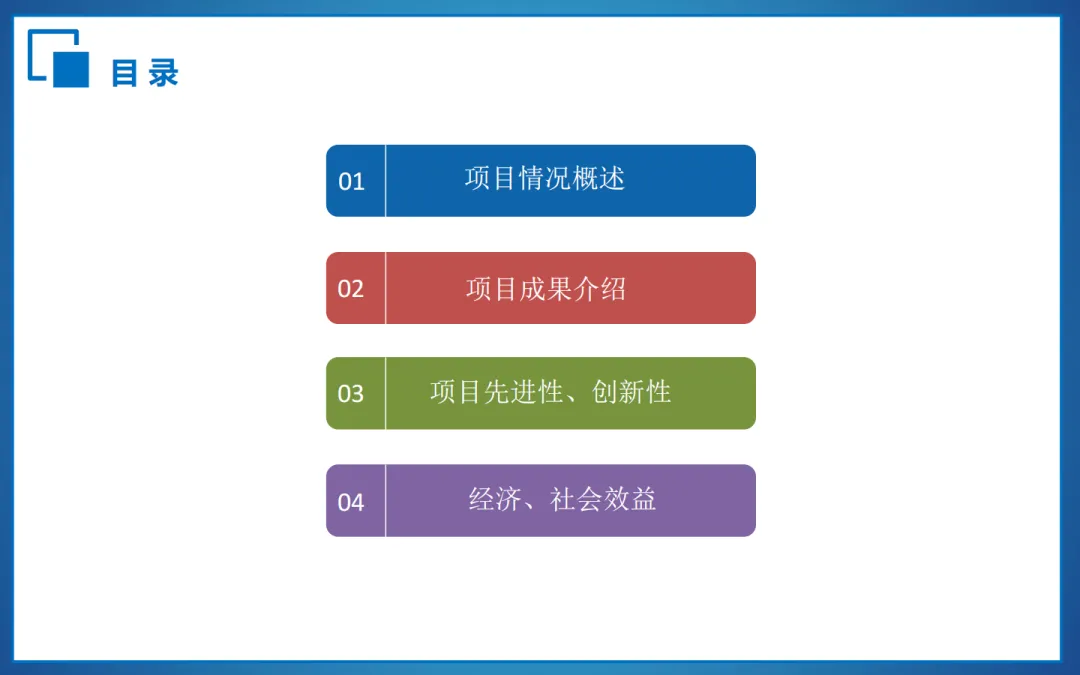 目录

01 项目情况概述

02 项目成果介绍

03 项目先进性、创新性

04 经济、社会效益